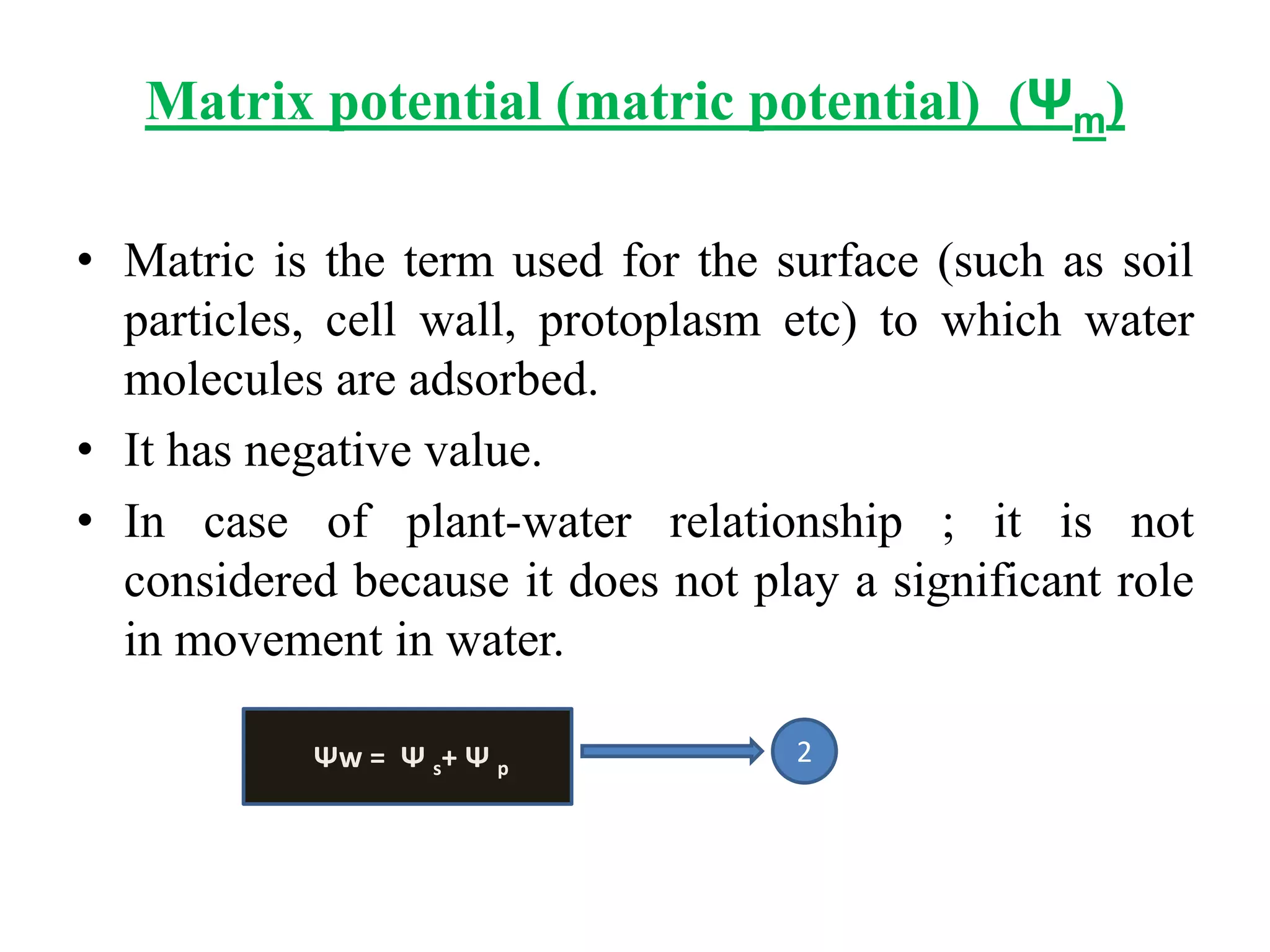 Matrix potential (matric potential) ($\Psi_m$)

• Matric is the term used for the surface (such as soil particles, cell wall, protoplasm etc) to which water molecules are adsorbed.

• It has negative value.

• In case of plant-water relationship ; it is not considered because it does not play a significant role in movement in water.

$\Psi w = \Psi_s + \Psi_p$

2